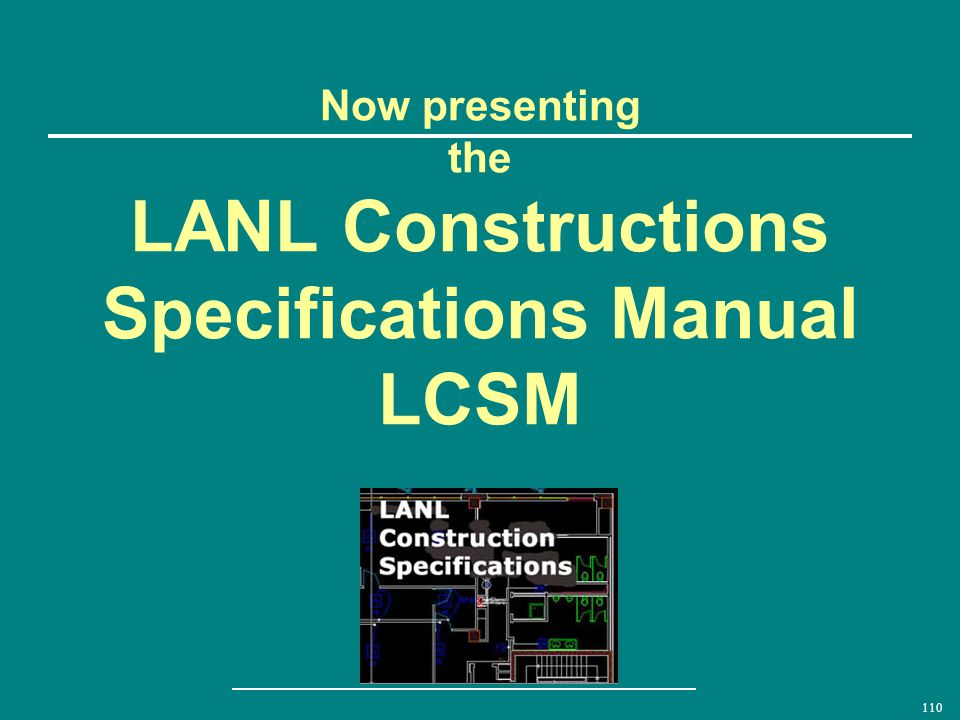 Now presenting
the
LANL Constructions Specifications Manual
LCSM

LANL
Construction
Specifications

110